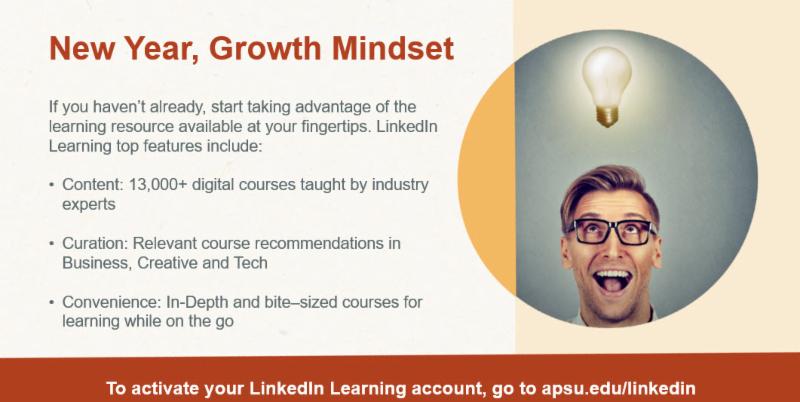 New Year, Growth Mindset

If you haven't already, start taking advantage of the learning resource available at your fingertips. LinkedIn Learning top features include:

• Content: 13,000+ digital courses taught by industry experts

• Curation: Relevant course recommendations in Business, Creative and Tech

• Convenience: In-Depth and bite–sized courses for learning while on the go

To activate your LinkedIn Learning account, go to apsu.edu/linkedin